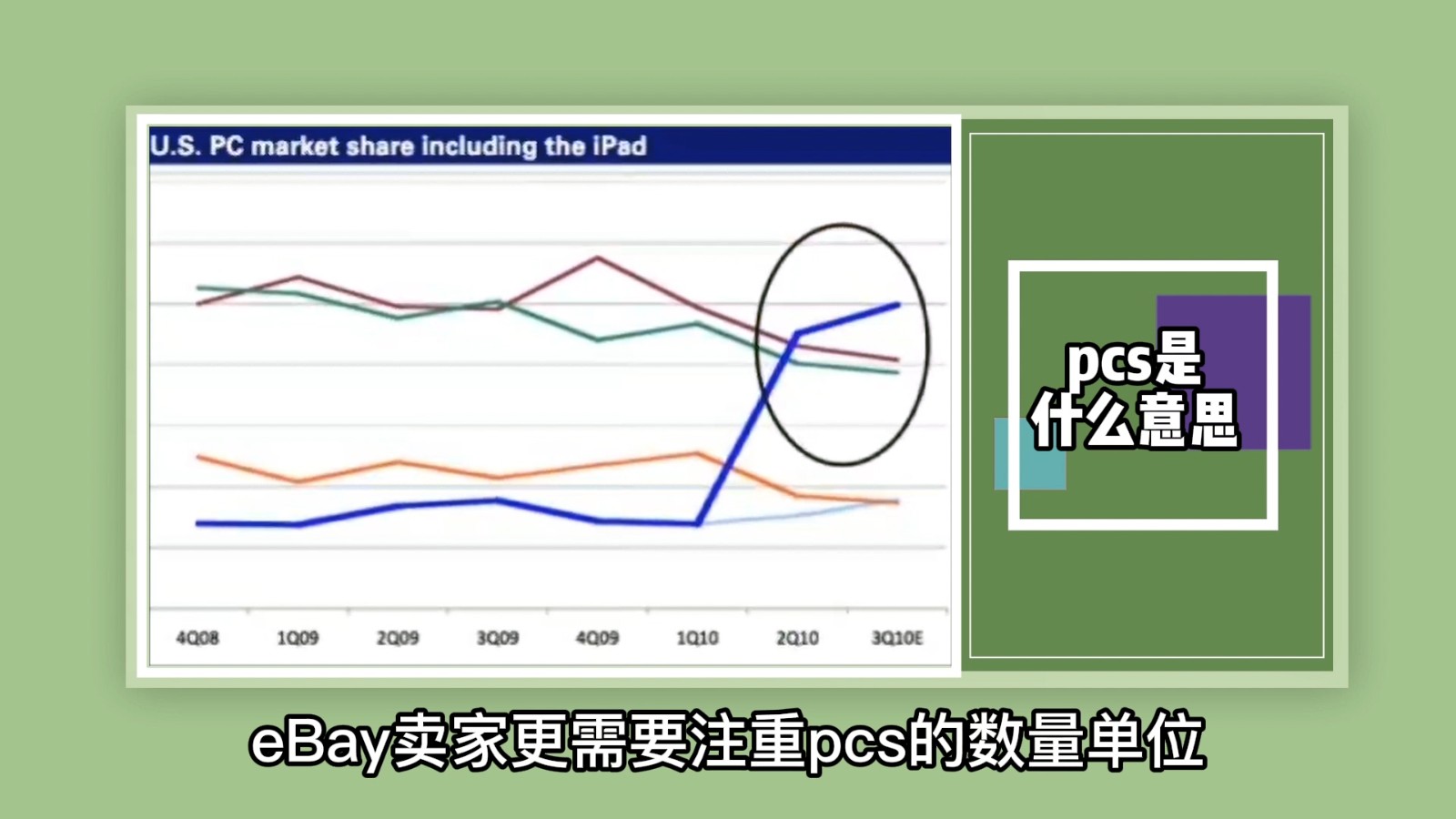 U.S. PC market share including the iPad

4Q08 1Q09 2Q09 3Q09 4Q09 1Q10 2Q10 3Q10E

pcs是什么意思

eBay卖家更需要注重pcs的数量单位